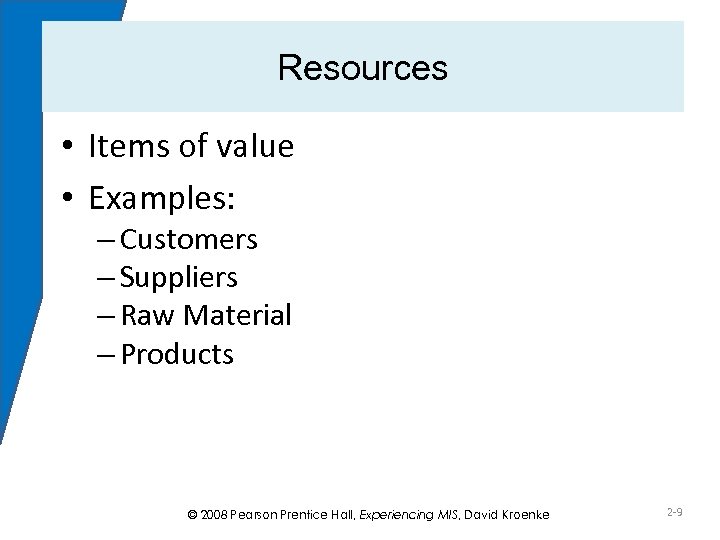 Resources

• Items of value
• Examples:
– Customers
– Suppliers
– Raw Material
– Products

© 2008 Pearson Prentice Hall, Experiencing MIS, David Kroenke

2-9